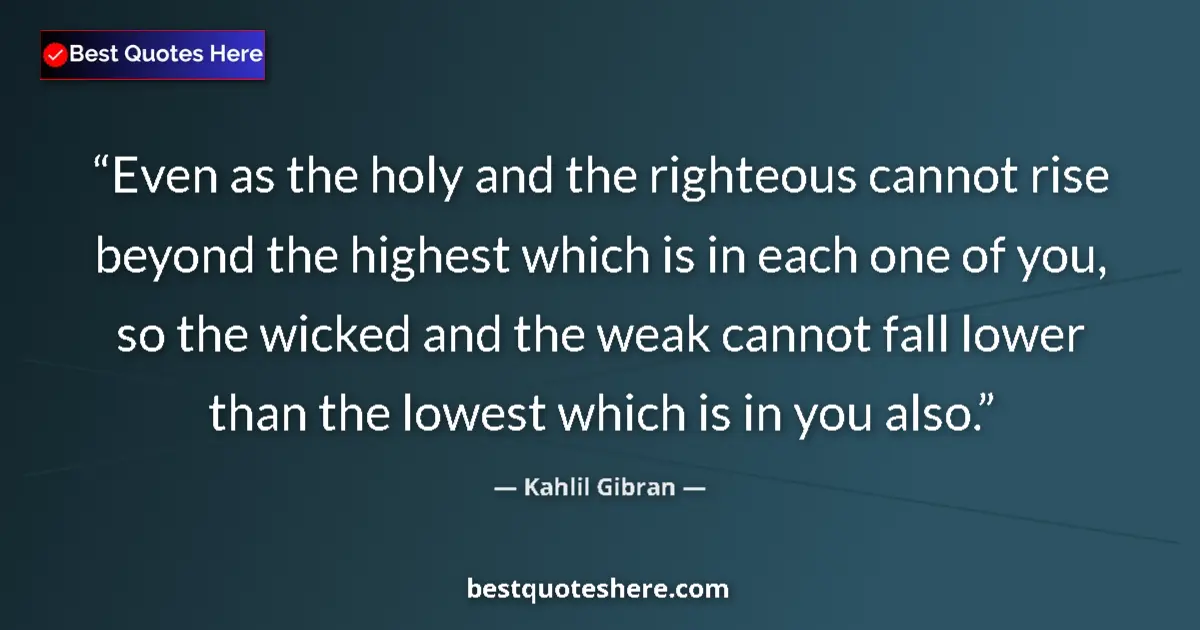 Best Quotes Here

“Even as the holy and the righteous cannot rise beyond the highest which is in each one of you, so the wicked and the weak cannot fall lower than the lowest which is in you also.”

— Kahlil Gibran —

bestquoteshere.com